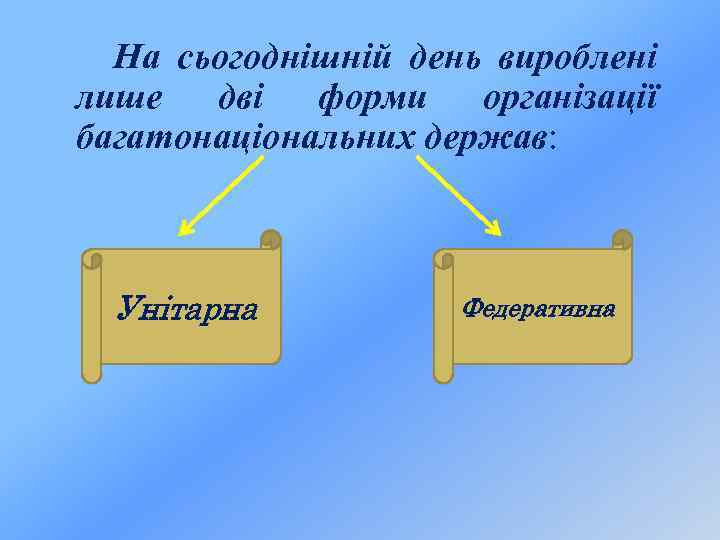 На сьогоднішній день вироблені лише дві форми організації багатонаціональних держав:

Унітарна

Федеративна